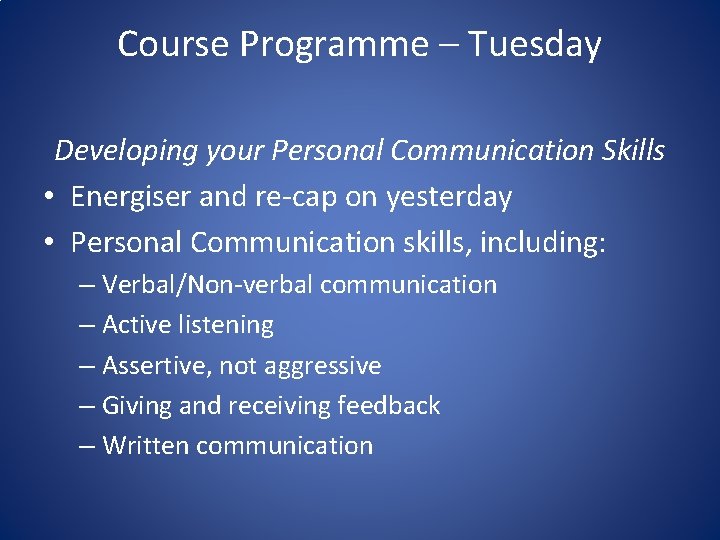 Course Programme – Tuesday

Developing your Personal Communication Skills

• Energiser and re-cap on yesterday
• Personal Communication skills, including:
– Verbal/Non-verbal communication
– Active listening
– Assertive, not aggressive
– Giving and receiving feedback
– Written communication